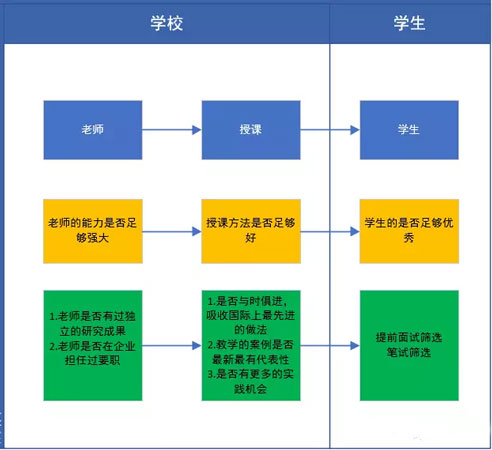 学校

学生

老师

授课

学生

老师的能力是否足够强大

授课方法是否足够好

学生的是否足够优秀

1.老师是否有过独立的研究成果
2.老师是否在企业担任过要职

1.是否与时俱进，吸收国际上最先进的做法
2.教学的案例是否最新最有代表性
3.是否有更多的实践机会

提前面试筛选
笔试筛选